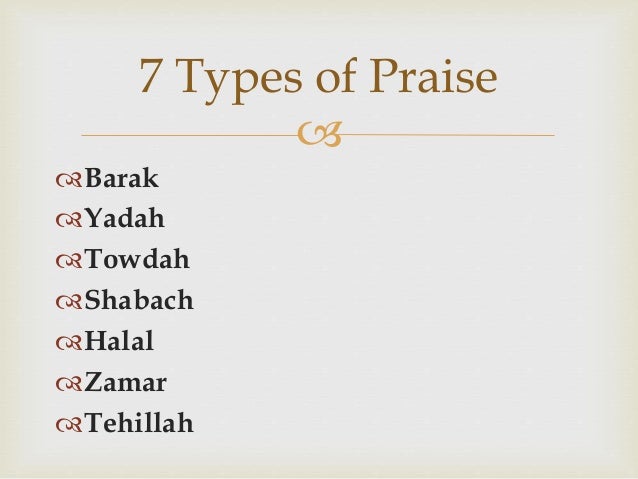 7 Types of Praise

Barak
Yadah
Towdah
Shabach
Halal
Zamar
Tehillah